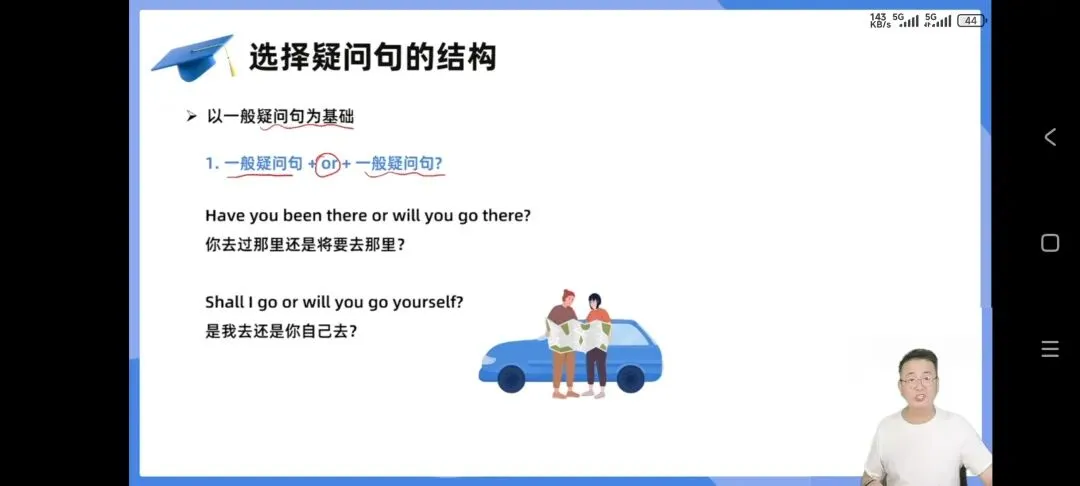 143 KB/s 5G 5G 44

选择疑问句的结构

➢ 以一般疑问句为基础

1. 一般疑问句 + or + 一般疑问句?

Have you been there or will you go there?
你去过那里还是将要去那里?

Shall I go or will you go yourself?
是我去还是你自己去?